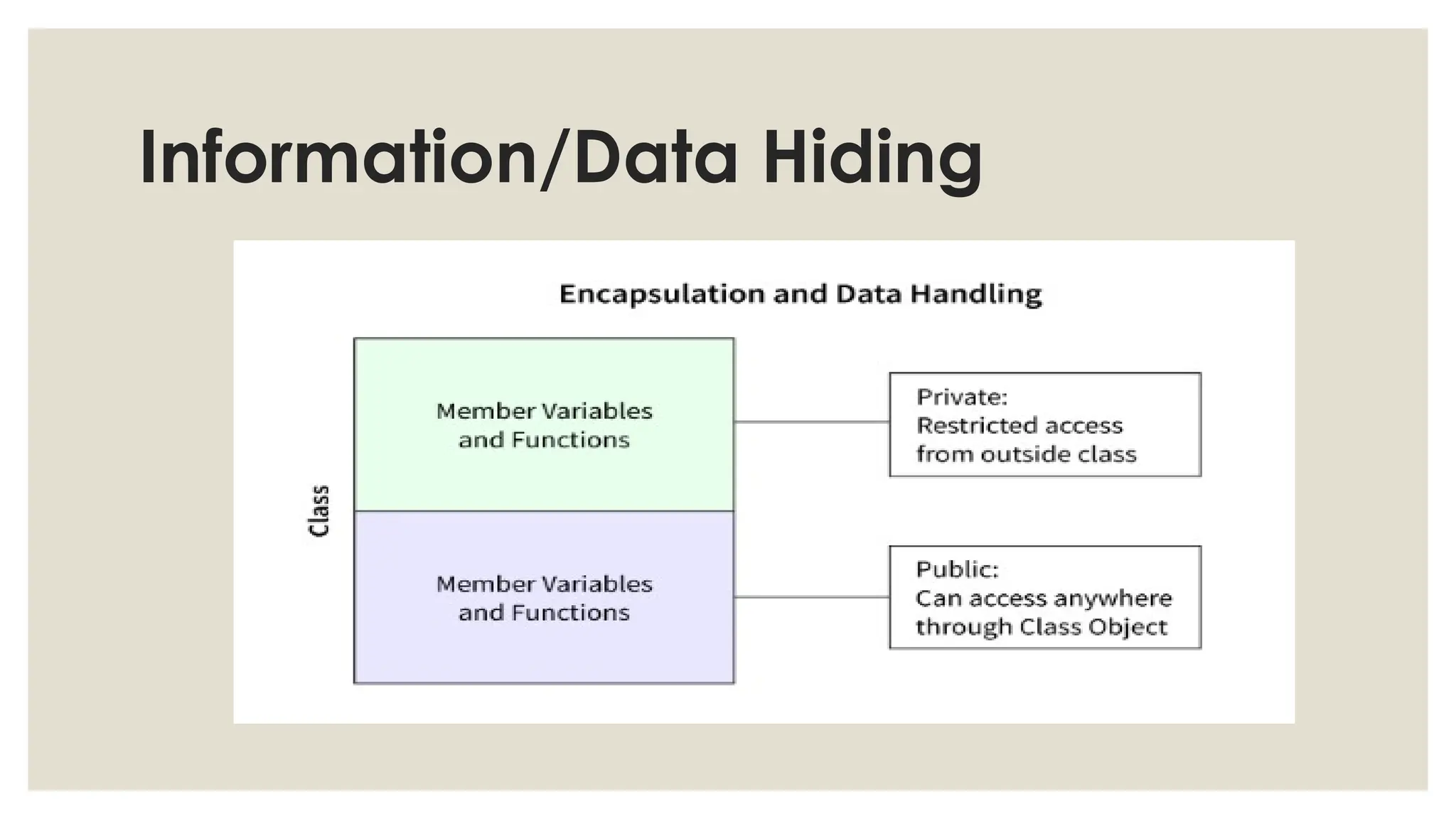 Information/Data Hiding

Encapsulation and Data Handling

Class

Member Variables and Functions

Private:
Restricted access from outside class

Member Variables and Functions

Public:
Can access anywhere through Class Object